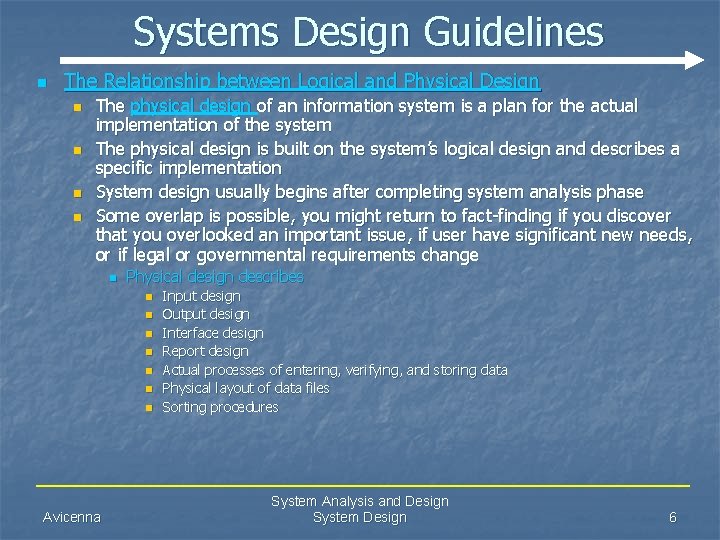 Systems Design Guidelines

The Relationship between Logical and Physical Design

The physical design of an information system is a plan for the actual implementation of the system

The physical design is built on the system's logical design and describes a specific implementation

System design usually begins after completing system analysis phase

Some overlap is possible, you might return to fact-finding if you discover that you overlooked an important issue, if user have significant new needs, or if legal or governmental requirements change

Physical design describes

Input design

Output design

Interface design

Report design

Actual processes of entering, verifying, and storing data

Physical layout of data files

Sorting procedures

Avicenna

System Analysis and Design
System Design

6